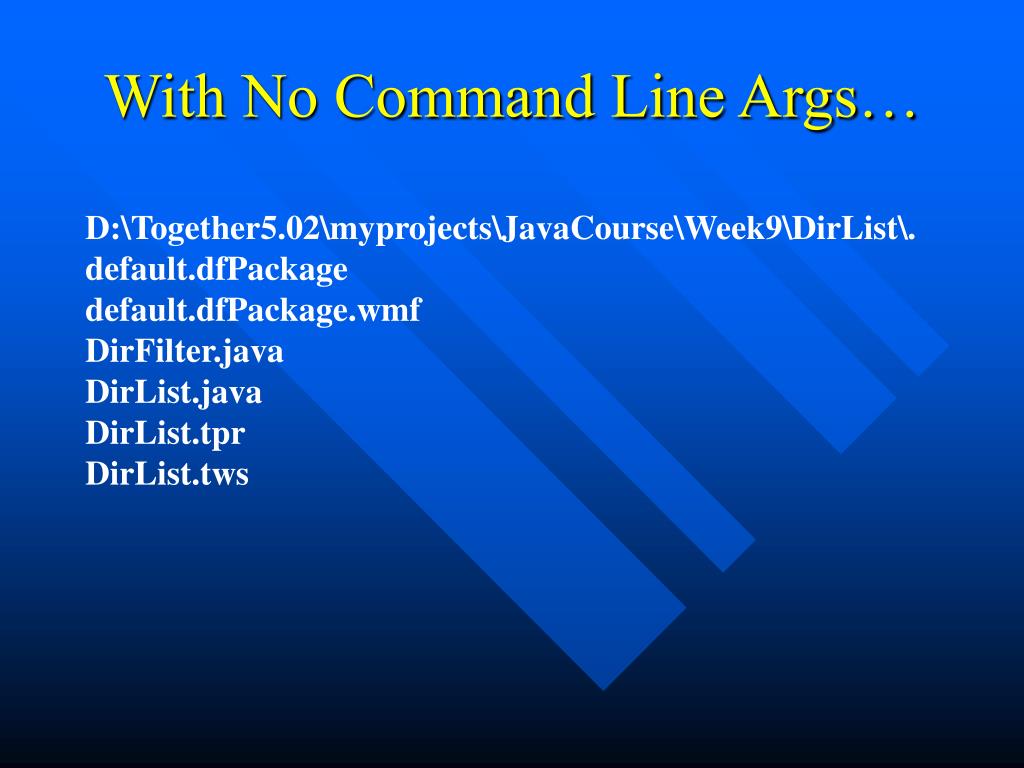 With No Command Line Args…

D:\Together5.02\myprojects\JavaCourse\Week9\DirList\.
default.dfPackage
default.dfPackage.wmf
DirFilter.java
DirList.java
DirList.tpr
DirList.tws